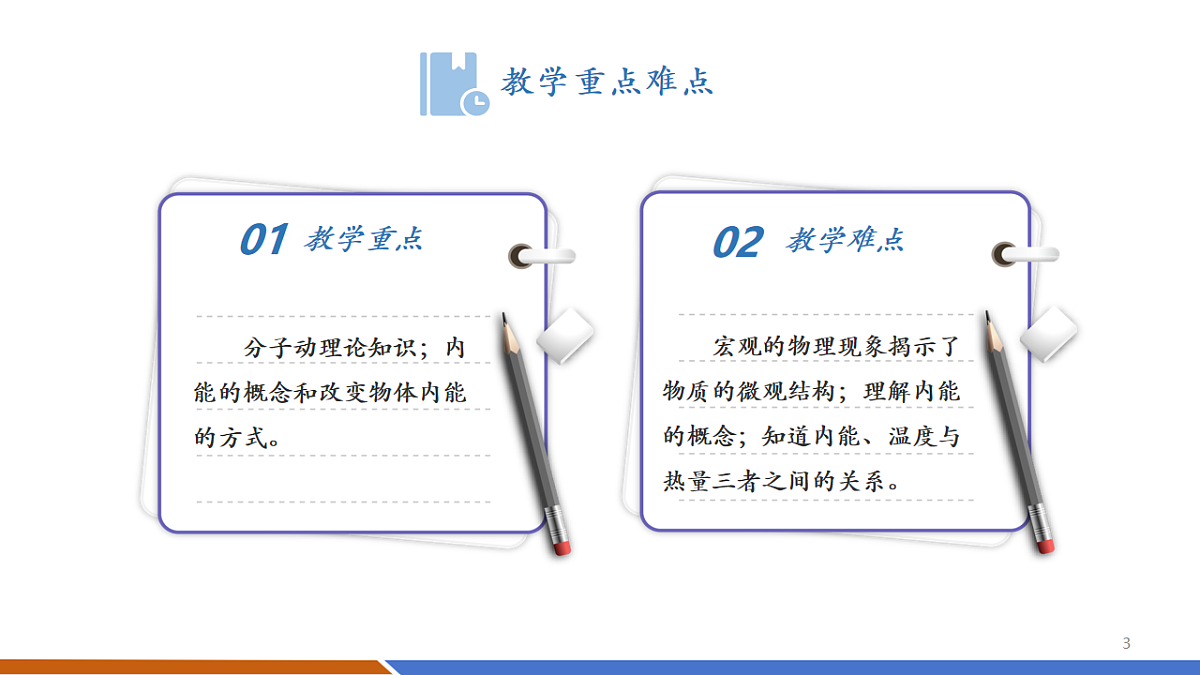 教学重点难点

01 教学重点

分子动理论知识；内能的概念和改变物体内能的方式。

02 教学难点

宏观的物理现象揭示了物质的微观结构；理解内能的概念；知道内能、温度与热量三者之间的关系。

3